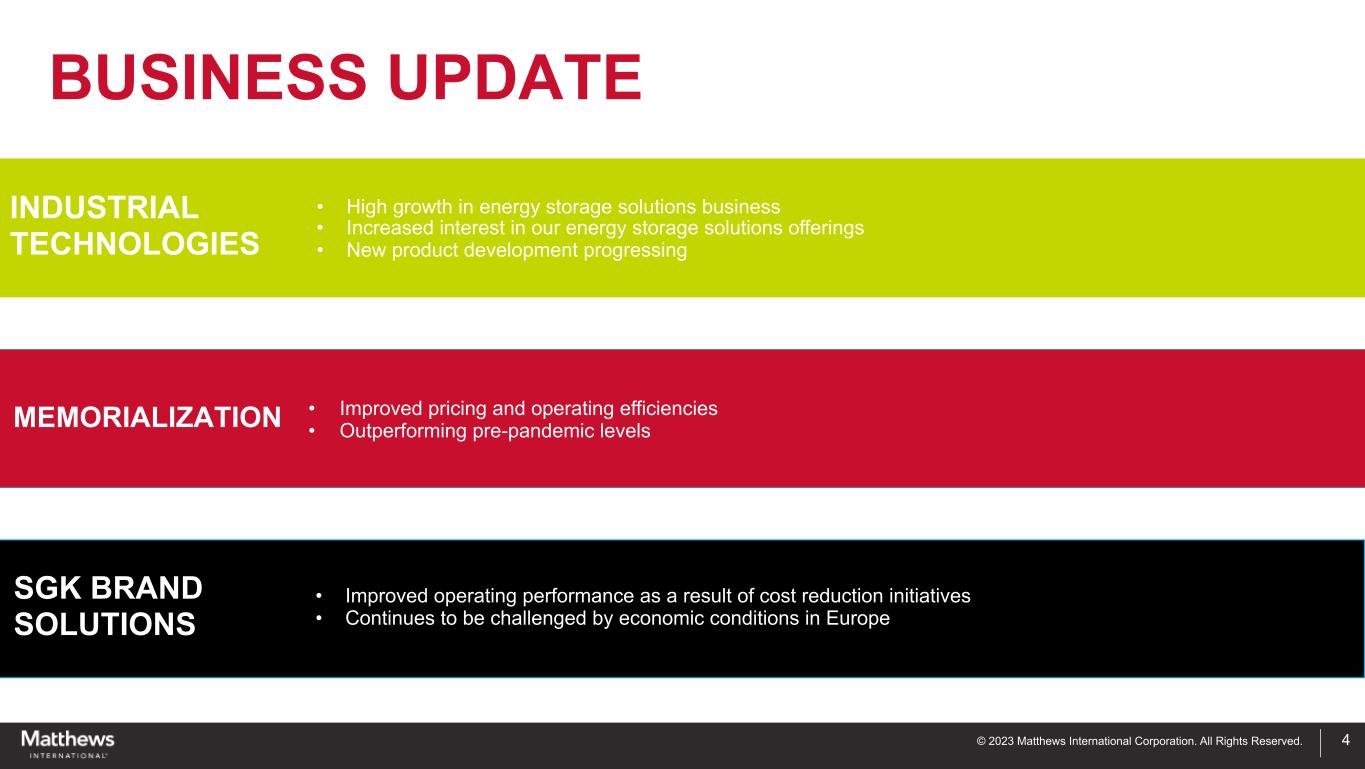 BUSINESS UPDATE

INDUSTRIAL TECHNOLOGIES

• High growth in energy storage solutions business
• Increased interest in our energy storage solutions offerings
• New product development progressing

MEMORIALIZATION

• Improved pricing and operating efficiencies
• Outperforming pre-pandemic levels

SGK BRAND SOLUTIONS

• Improved operating performance as a result of cost reduction initiatives
• Continues to be challenged by economic conditions in Europe

Matthews INTERNATIONAL

© 2023 Matthews International Corporation. All Rights Reserved.

4